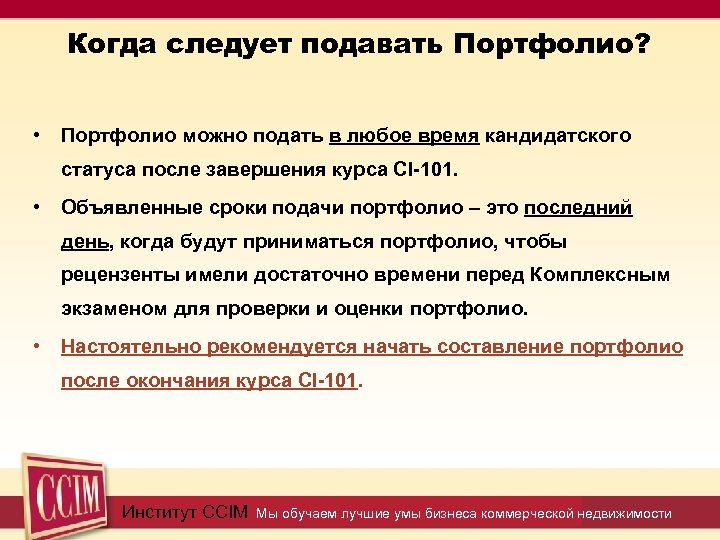 Когда следует подавать Портфолио?

• Портфолио можно подать в любое время кандидатского статуса после завершения курса CI-101.

• Объявленные сроки подачи портфолио – это последний день, когда будут приниматься портфолио, чтобы рецензенты имели достаточно времени перед Комплексным экзаменом для проверки и оценки портфолио.

• Настоятельно рекомендуется начать составление портфолио после окончания курса CI-101.

CCIM

Институт CCIM Мы обучаем лучшие умы бизнеса коммерческой недвижимости